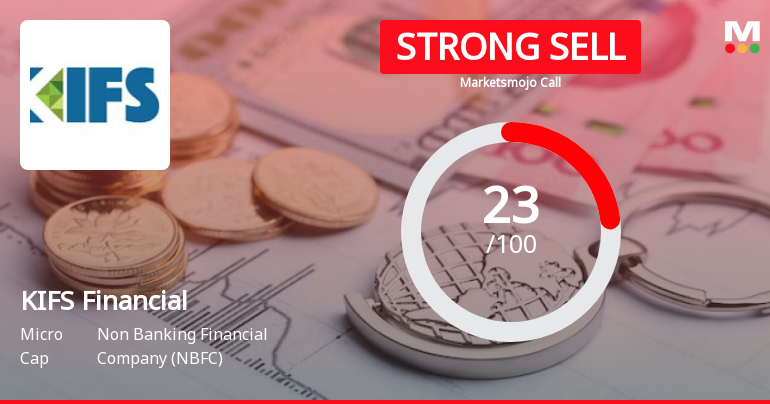 KIFS

STRONG SELL
Marketsmojo Call

M

23
/100

KIFS Financial

Micro Cap

Non Banking Financial Company (NBFC)